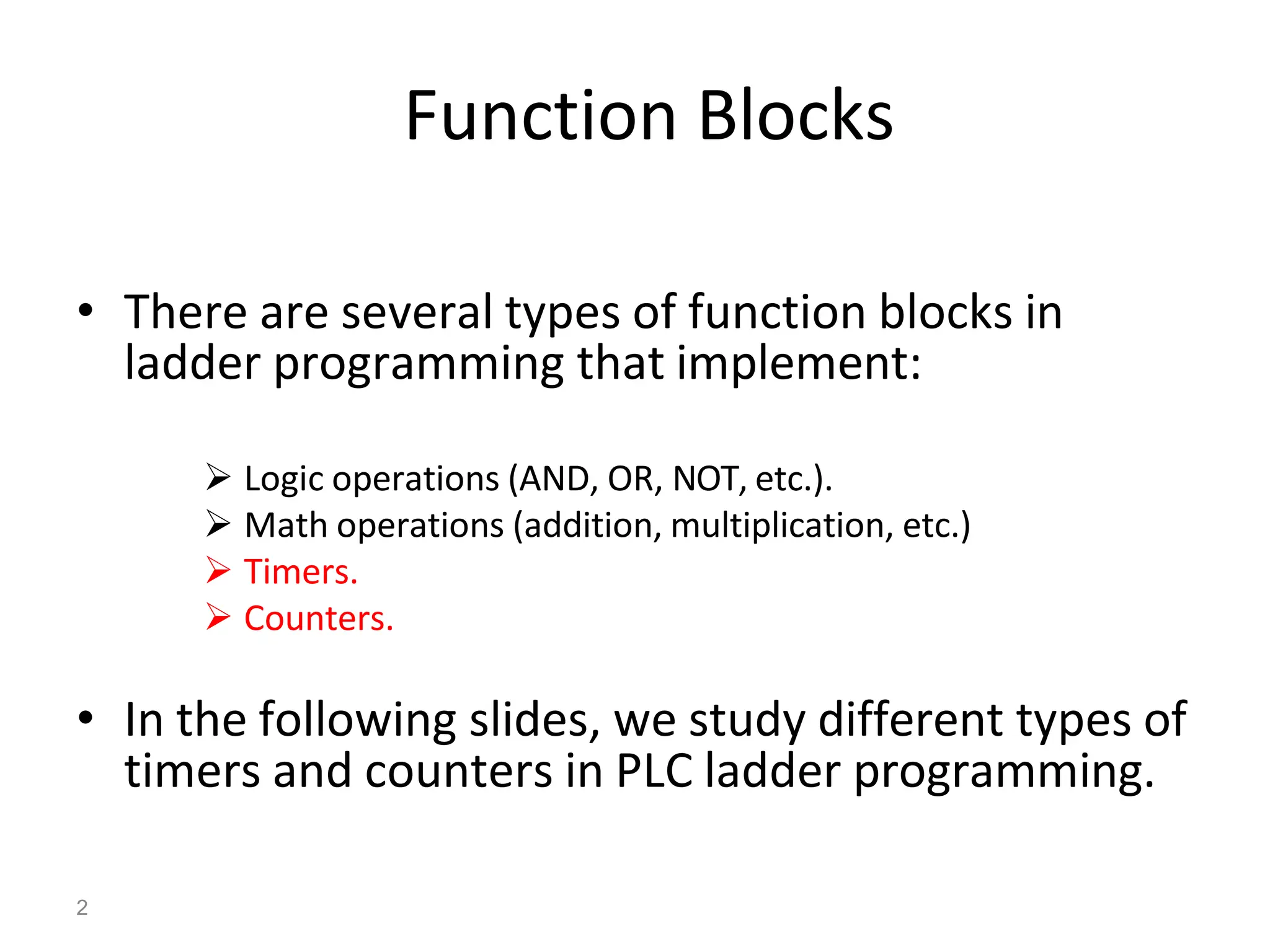 Function Blocks

• There are several types of function blocks in ladder programming that implement:

➢ Logic operations (AND, OR, NOT, etc.).
➢ Math operations (addition, multiplication, etc.)
➢ Timers.
➢ Counters.

• In the following slides, we study different types of timers and counters in PLC ladder programming.

2